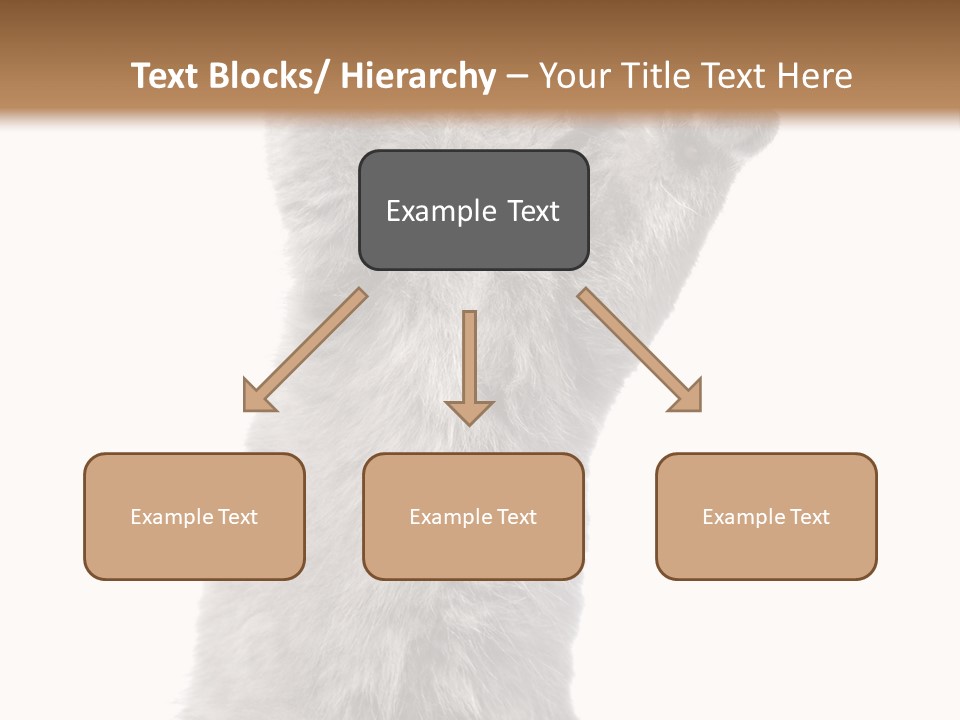 Text Blocks/ Hierarchy – Your Title Text Here

Example Text

Example Text

Example Text

Example Text